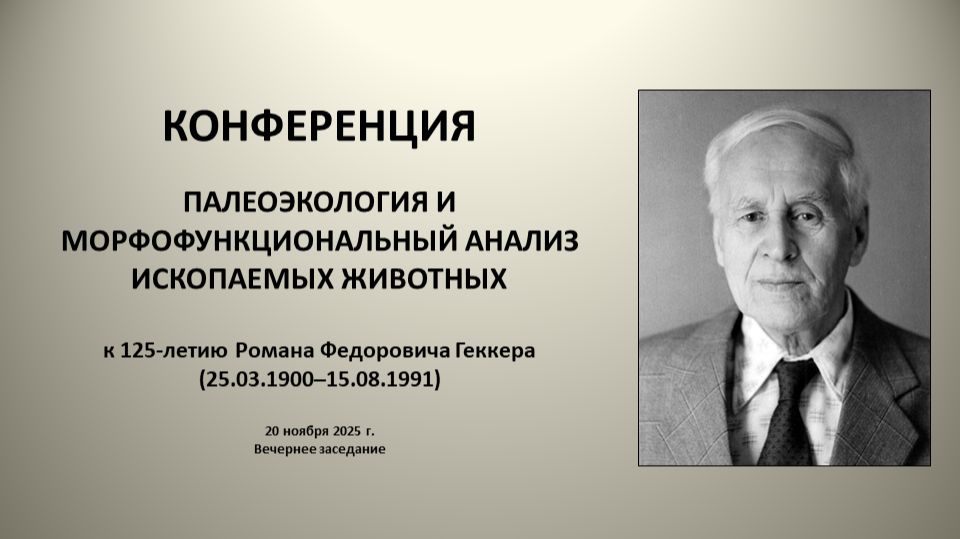 КОНФЕРЕНЦИЯ

ПАЛЕОЭКОЛОГИЯ И МОРФОФУНКЦИОНАЛЬНЫЙ АНАЛИЗ ИСКОПАЕМЫХ ЖИВОТНЫХ

к 125-летию Романа Федоровича Геккера (25.03.1900–15.08.1991)

20 ноября 2025 г.
Вечернее заседание